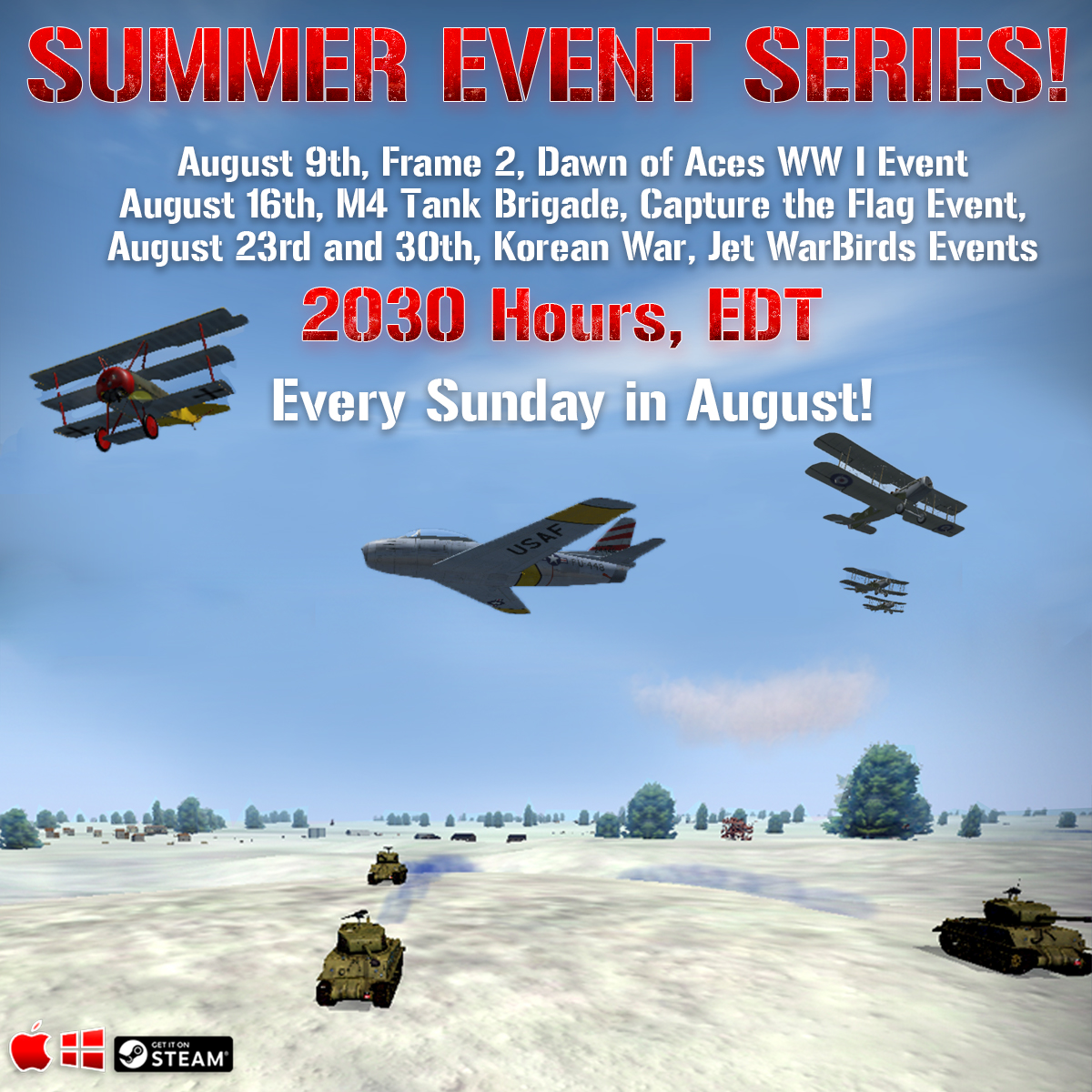 SUMMER EVENT SERIES!

August 9th, Frame 2, Dawn of Aces WW I Event
August 16th, M4 Tank Brigade, Capture the Flag Event,
August 23rd and 30th, Korean War, Jet WarBirds Events

2030 Hours, EDT

Every Sunday in August!

USAF

GET IT ON STEAM